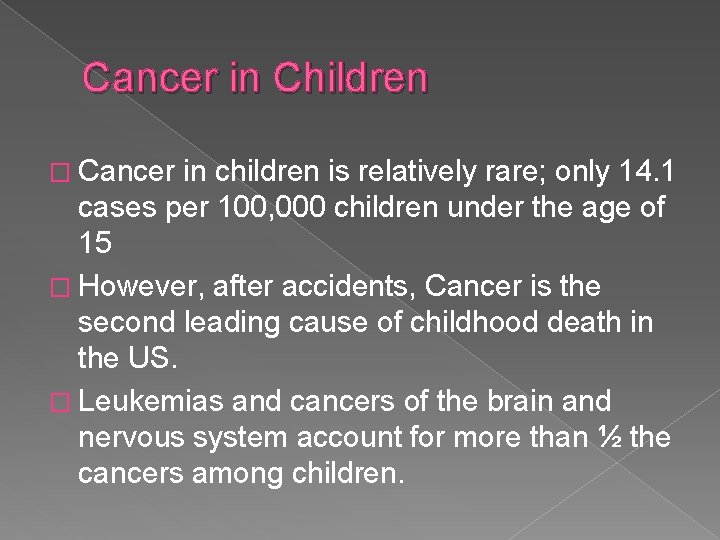 Cancer in Children

□ Cancer in children is relatively rare; only 14.1 cases per 100,000 children under the age of 15

□ However, after accidents, Cancer is the second leading cause of childhood death in the US.

□ Leukemias and cancers of the brain and nervous system account for more than ½ the cancers among children.